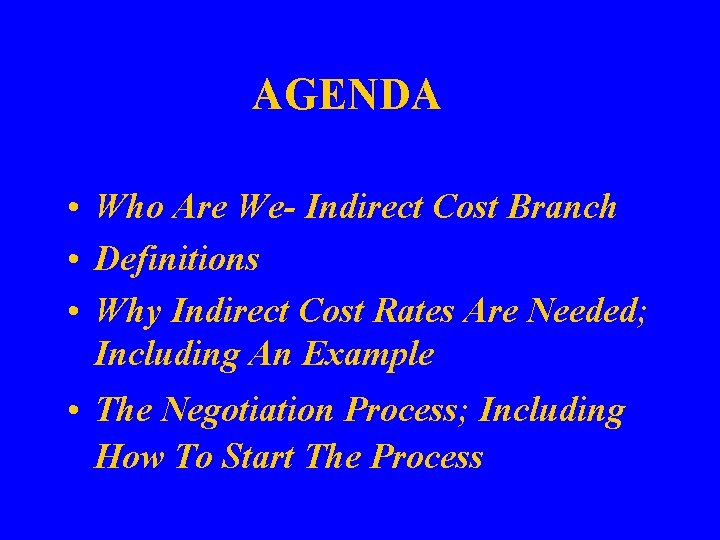 AGENDA

• Who Are We- Indirect Cost Branch
• Definitions
• Why Indirect Cost Rates Are Needed; Including An Example
• The Negotiation Process; Including How To Start The Process